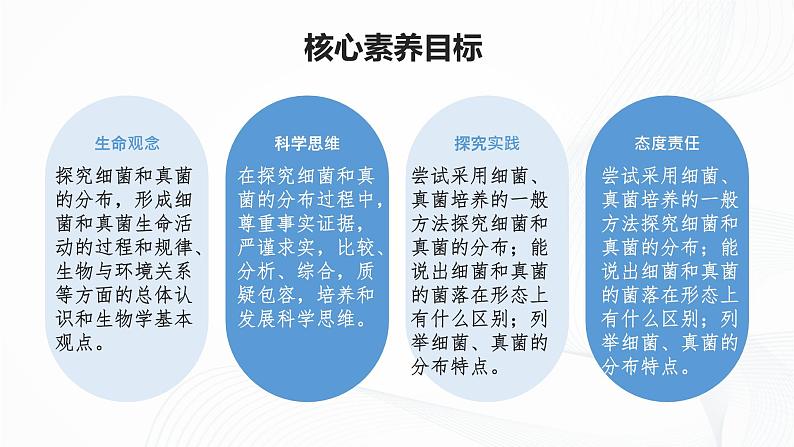 核心素养目标

生命观念

探究细菌和真菌的分布，形成细菌和真菌生命活动的过程和规律、生物与环境关系等方面的总体认识和生物学基本观点。

科学思维

在探究细菌和真菌的分布过程中，尊重事实证据，严谨求实，比较、分析、综合，质疑包容，培养和发展科学思维。

探究实践

尝试采用细菌、真菌培养的一般方法探究细菌和真菌的分布；能说出细菌和真菌的菌落在形态上有什么区别；列举细菌、真菌的分布特点。

态度责任

尝试采用细菌、真菌培养的一般方法探究细菌和真菌的分布；能说出细菌和真菌的菌落在形态上有什么区别；列举细菌、真菌的分布特点。